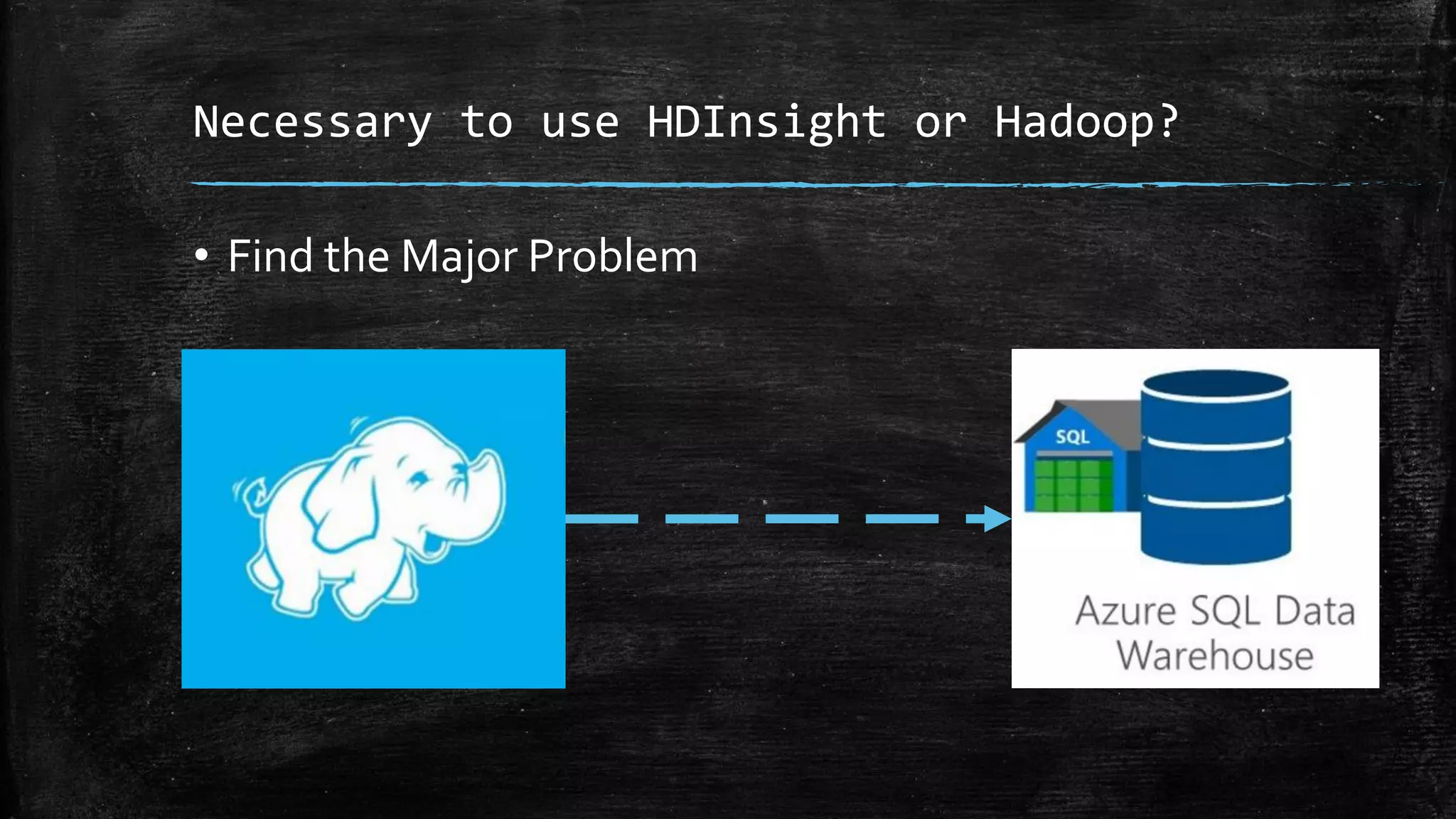 Necessary to use HDInsight or Hadoop?

• Find the Major Problem

SQL

Azure SQL Data Warehouse